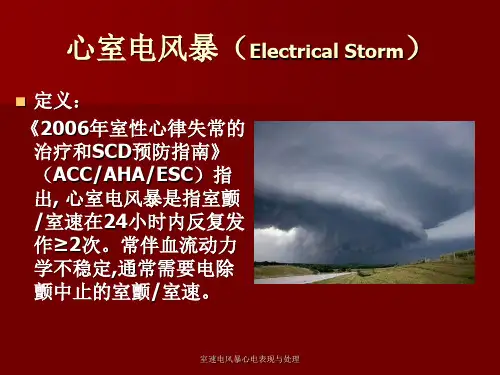 心室电风暴（Electrical Storm）

定义：

《2006年室性心律失常的治疗和SCD预防指南》（ACC/AHA/ESC）指出, 心室电风暴是指室颤/室速在24小时内反复发作≥2次。常伴血流动力学不稳定,通常需要电除颤中止的室颤/室速。

室速电风暴心电表现与处理